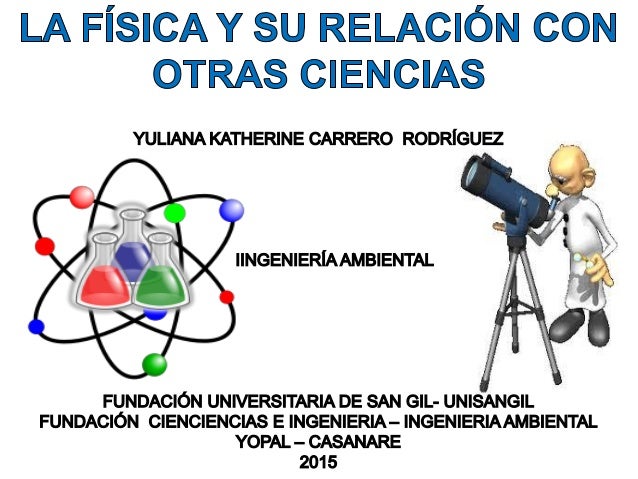 LA FÍSICA Y SU RELACIÓN CON OTRAS CIENCIAS

YULIANA KATHERINE CARRERO RODRÍGUEZ

IINGENIERÍA AMBIENTAL

FUNDACIÓN UNIVERSITARIA DE SAN GIL- UNISANGIL
FUNDACIÓN CIENCIENCIAS E INGENIERIA – INGENIERIA AMBIENTAL
YOPAL – CASANARE
2015